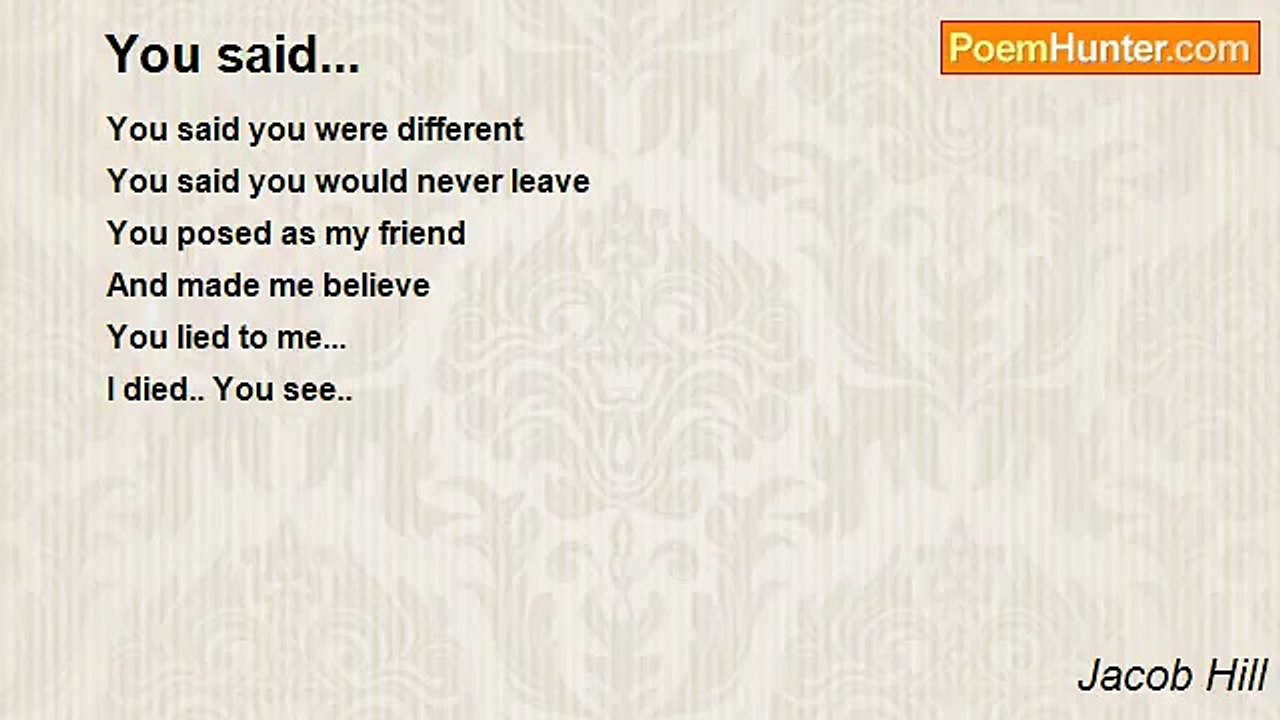 You said...

PoemHunter.com

You said you were different
You said you would never leave
You posed as my friend
And made me believe
You lied to me...
I died.. You see..

Jacob Hill